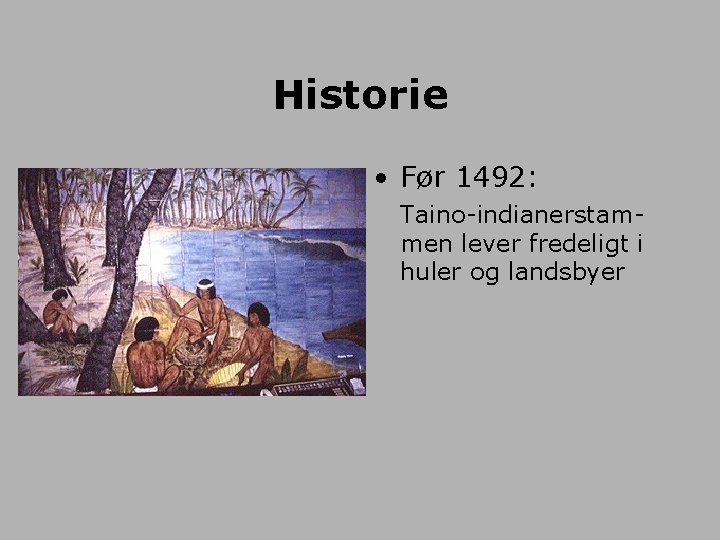 Historie

• Før 1492:

Taino-indianerstammen lever fredeligt i huler og landsbyer